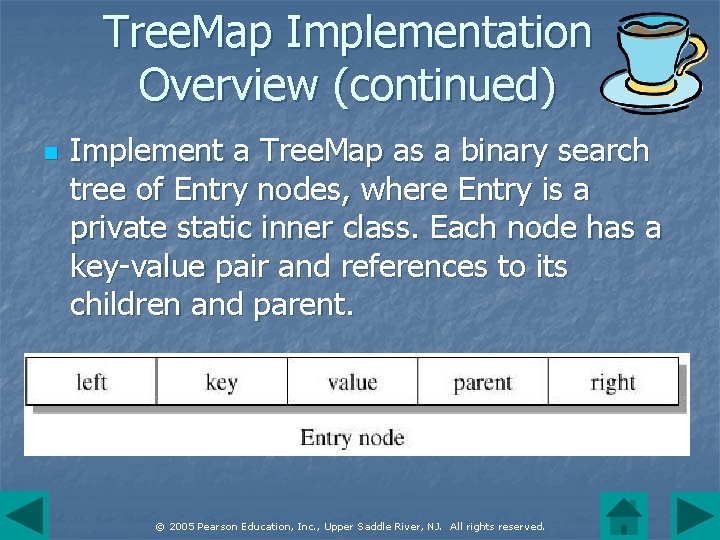 TreeMap Implementation Overview (continued)

Implement a TreeMap as a binary search tree of Entry nodes, where Entry is a private static inner class. Each node has a key-value pair and references to its children and parent.

| left | key | value | parent | right |
|---|---|---|---|---|

Entry node

© 2005 Pearson Education, Inc., Upper Saddle River, NJ. All rights reserved.